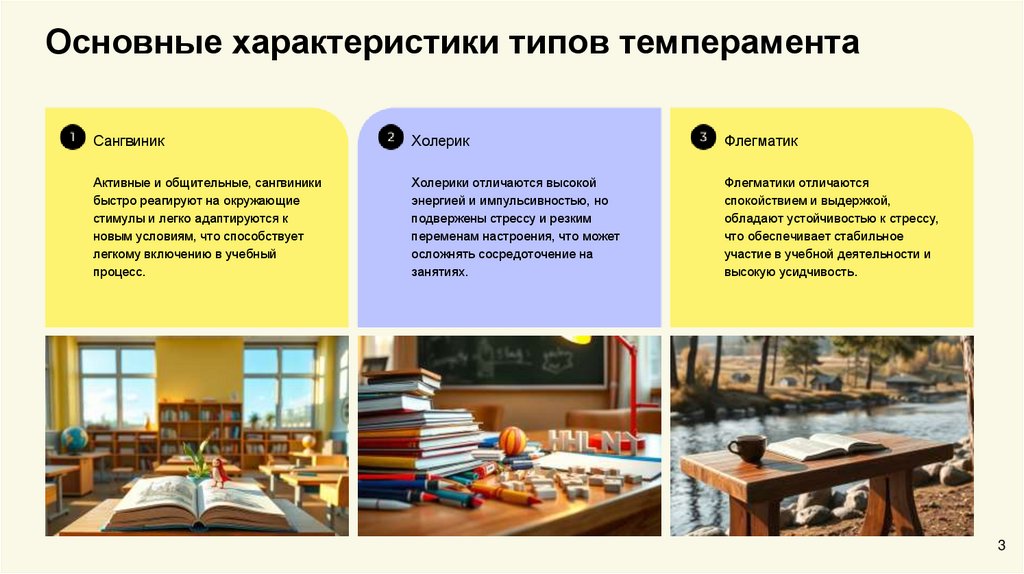 Основные характеристики типов темперамента

1 Сангвиник

Активные и общительные, сангвиники быстро реагируют на окружающие стимулы и легко адаптируются к новым условиям, что способствует легкому включению в учебный процесс.

2 Холерик

Холерики отличаются высокой энергией и импульсивностью, но подвержены стрессу и резким переменам настроения, что может осложнять сосредоточение на занятиях.

3 Флегматик

Флегматики отличаются спокойствием и выдержкой, обладают устойчивостью к стрессу, что обеспечивает стабильное участие в учебной деятельности и высокую усидчивость.

3